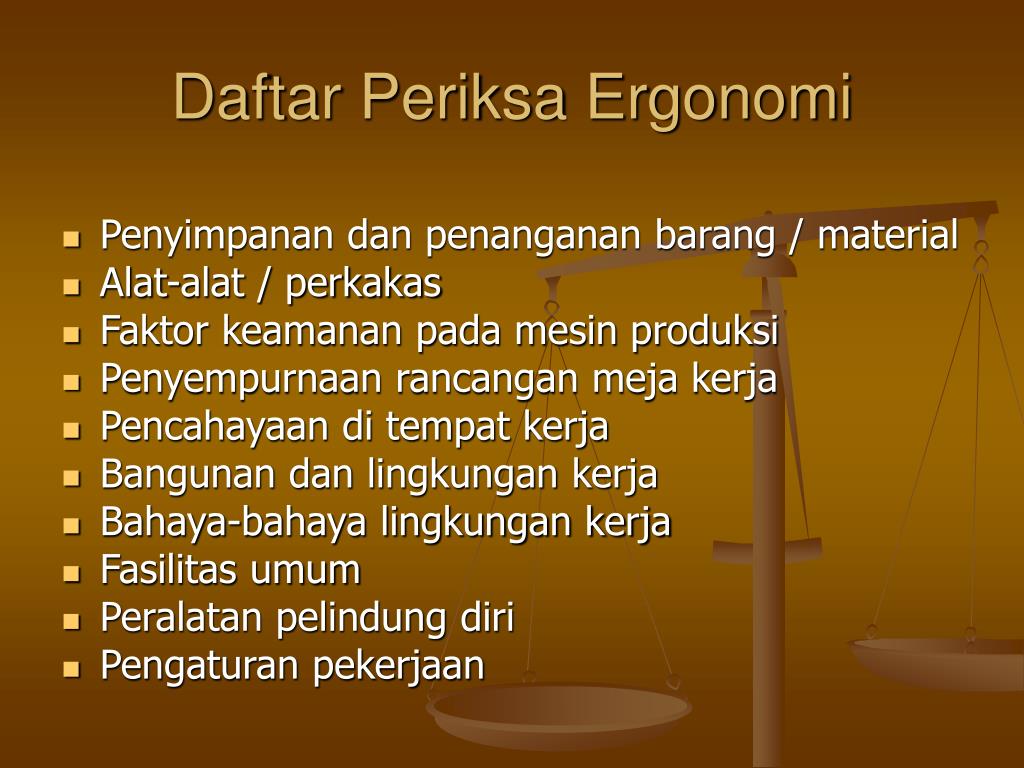 Daftar Periksa Ergonomi

- Penyimpanan dan penanganan barang / material
- Alat-alat / perkakas
- Faktor keamanan pada mesin produksi
- Penyempurnaan rancangan meja kerja
- Pencahayaan di tempat kerja
- Bangunan dan lingkungan kerja
- Bahaya-bahaya lingkungan kerja
- Fasilitas umum
- Peralatan pelindung diri
- Pengaturan pekerjaan